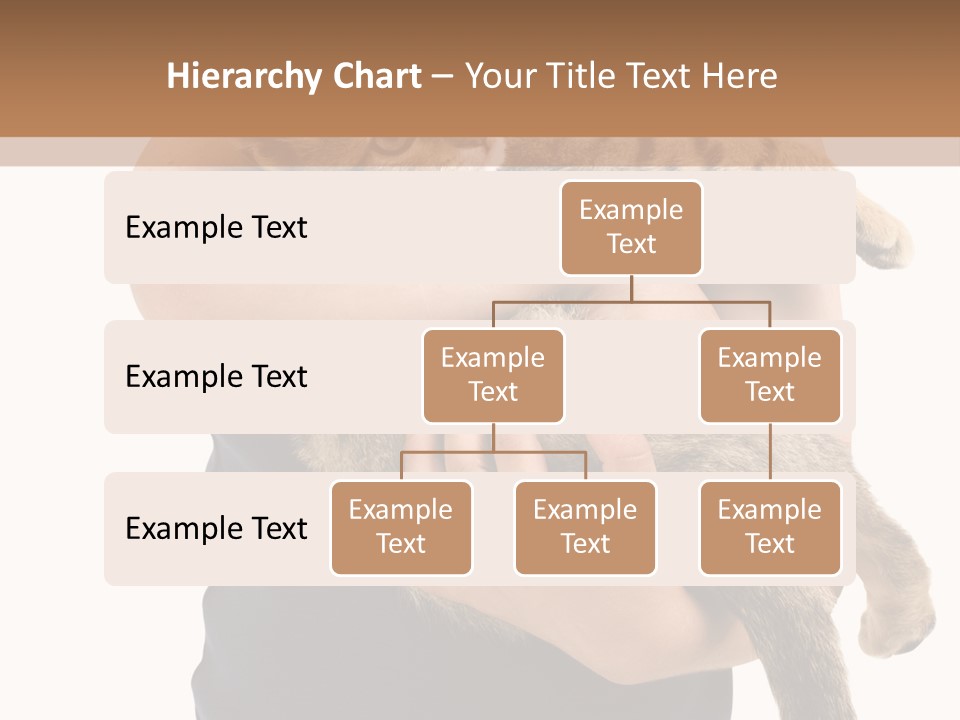 Hierarchy Chart – Your Title Text Here

Example Text

Example Text

Example Text

Example Text

Example Text

Example Text

Example Text

Example Text

Example Text